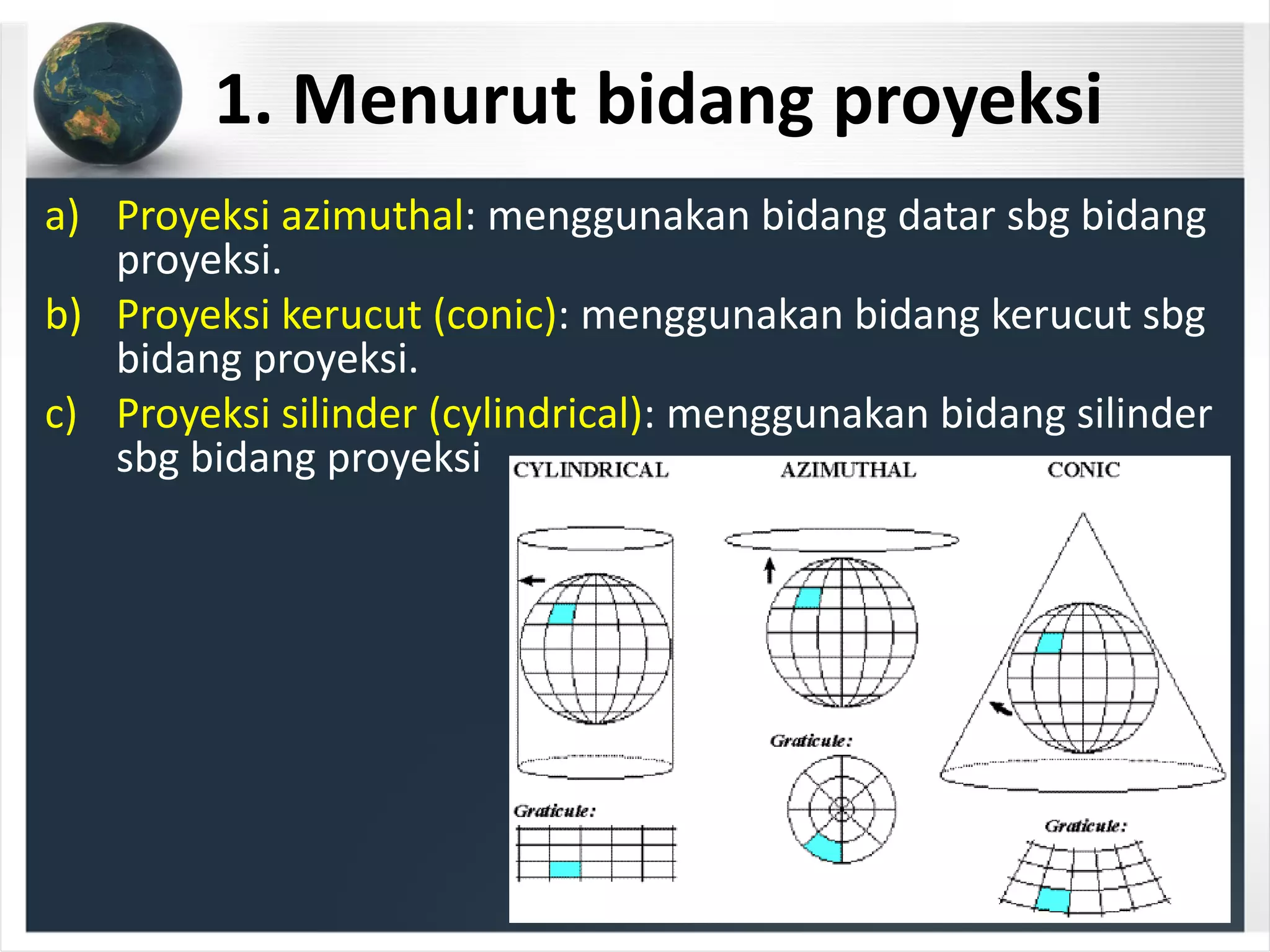 1. Menurut bidang proyeksi

a) Proyeksi azimuthal: menggunakan bidang datar sbg bidang proyeksi.

b) Proyeksi kerucut (conic): menggunakan bidang kerucut sbg bidang proyeksi.

c) Proyeksi silinder (cylindrical): menggunakan bidang silinder sbg bidang proyeksi

CYLINDRICAL

AZIMUTHAL

CONIC

Graticule:

Graticule:

Graticule: